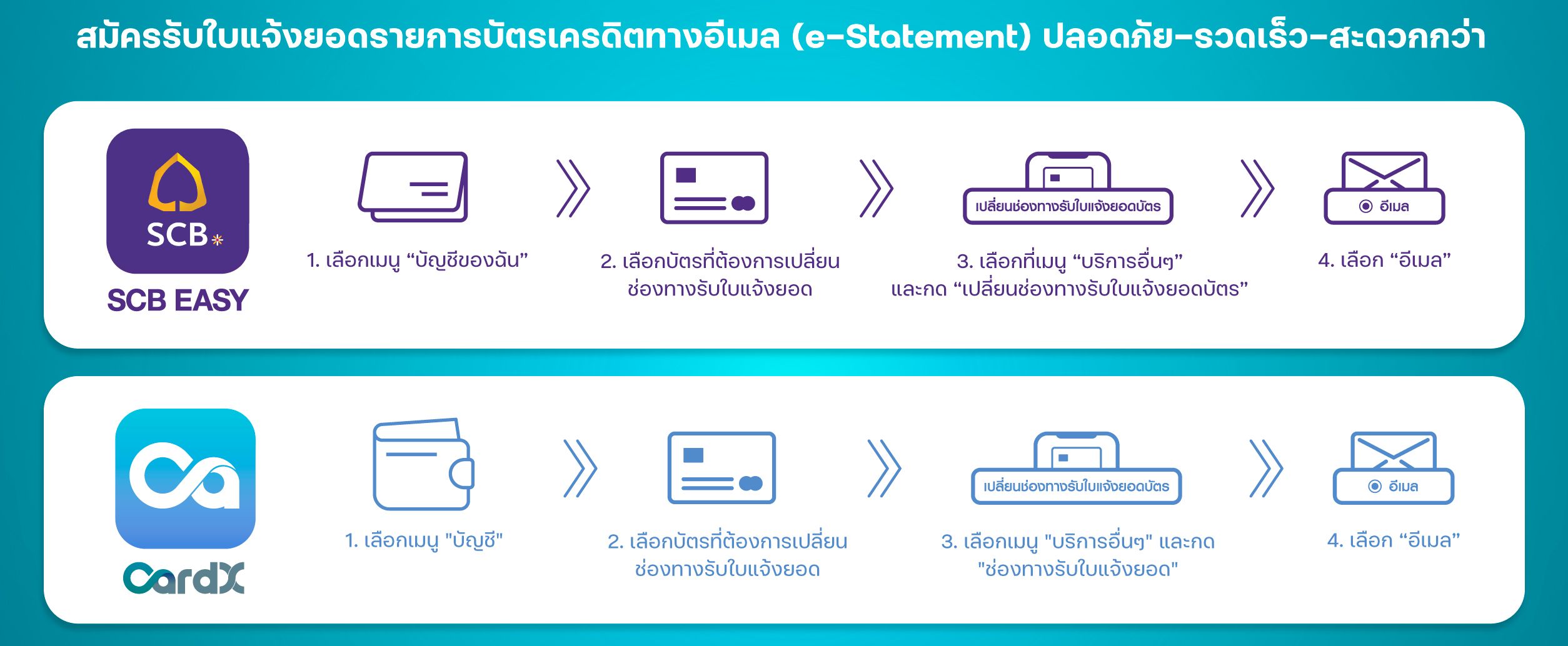 สมัครรับใบแจ้งยอดรายการบัตรเครดิตทางอีเมล (e-Statement) ปลอดภัย-รวดเร็ว-สะดวกกว่า

SCB

SCB EASY

1. เลือกเมนู “บัญชีของฉัน”

2. เลือกบัตรที่ต้องการเปลี่ยนช่องทางรับใบแจ้งยอด

เปลี่ยนช่องทางรับใบแจ้งยอดบัตร

3. เลือกที่เมนู “บริการอื่นๆ” และกด “เปลี่ยนช่องทางรับใบแจ้งยอดบัตร”

อีเมล

4. เลือก “อีเมล”

CardX

1. เลือกเมนู "บัญชี"

2. เลือกบัตรที่ต้องการเปลี่ยนช่องทางรับใบแจ้งยอด

เปลี่ยนช่องทางรับใบแจ้งยอดบัตร

3. เลือกเมนู "บริการอื่นๆ" และกด "ช่องทางรับใบแจ้งยอด"

อีเมล

4. เลือก “อีเมล”